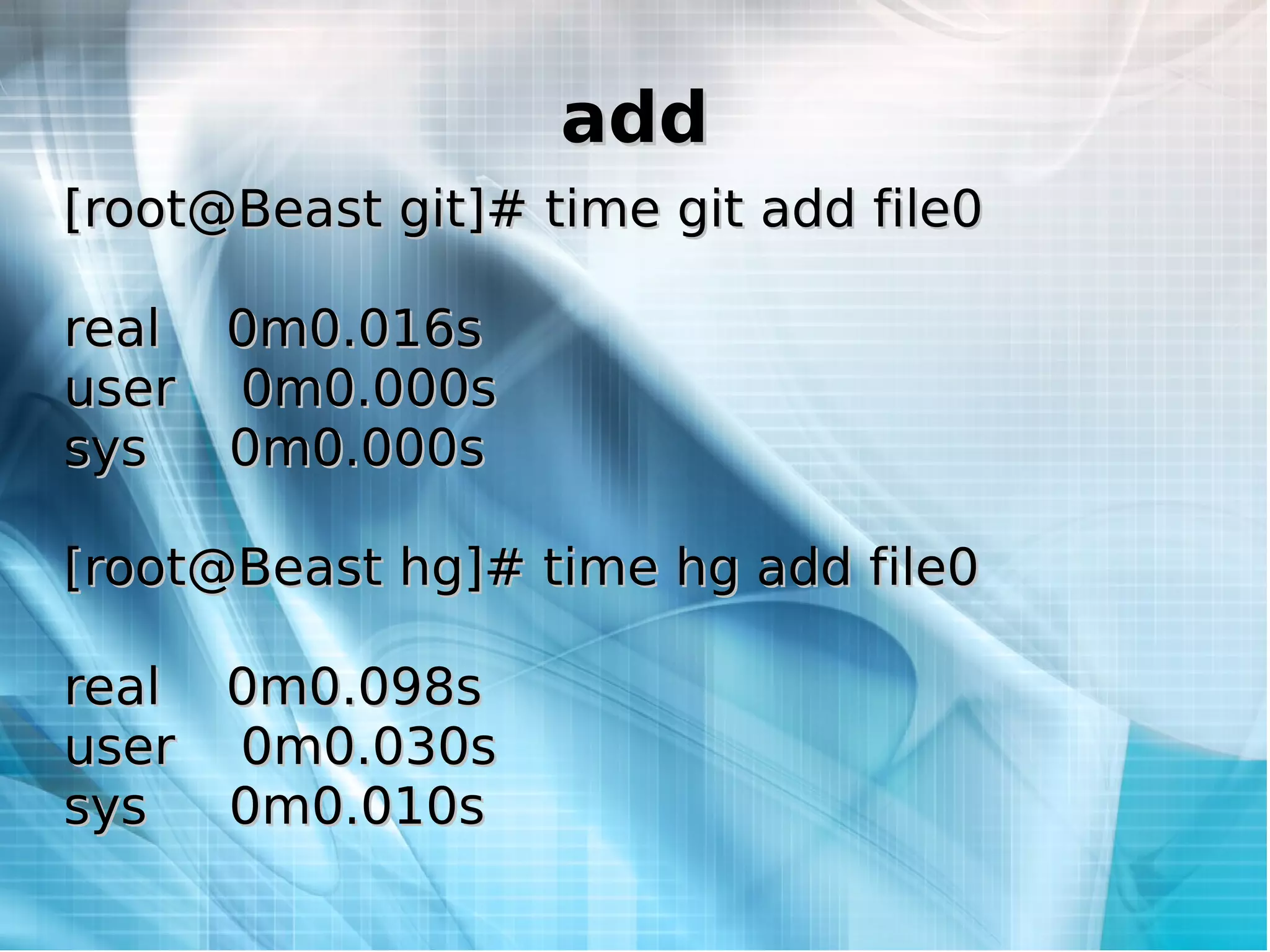 add

[root@Beast git]# time git add file0

real 0m0.016s
user 0m0.000s
sys 0m0.000s

[root@Beast hg]# time hg add file0

real 0m0.098s
user 0m0.030s
sys 0m0.010s